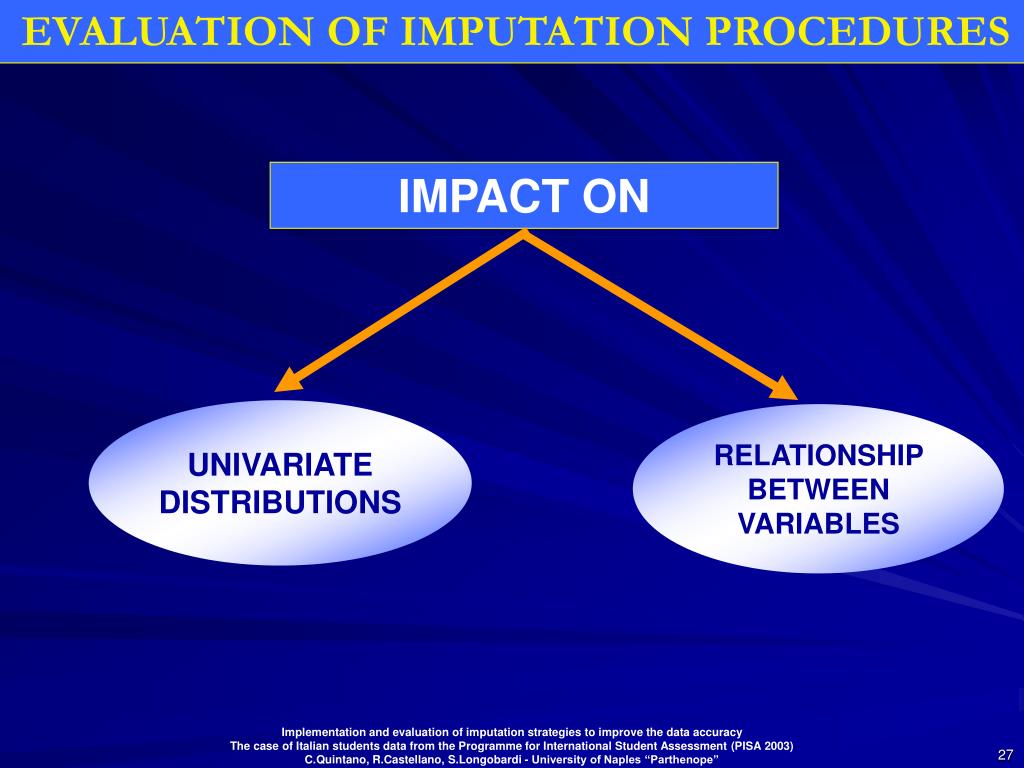 EVALUATION OF IMPUTATION PROCEDURES

IMPACT ON

UNIVARIATE DISTRIBUTIONS

RELATIONSHIP BETWEEN VARIABLES

Implementation and evaluation of imputation strategies to improve the data accuracy
The case of Italian students data from the Programme for International Student Assessment (PISA 2003)
C.Quintano, R.Castellano, S.Longobardi - University of Naples "Parthenope"

27